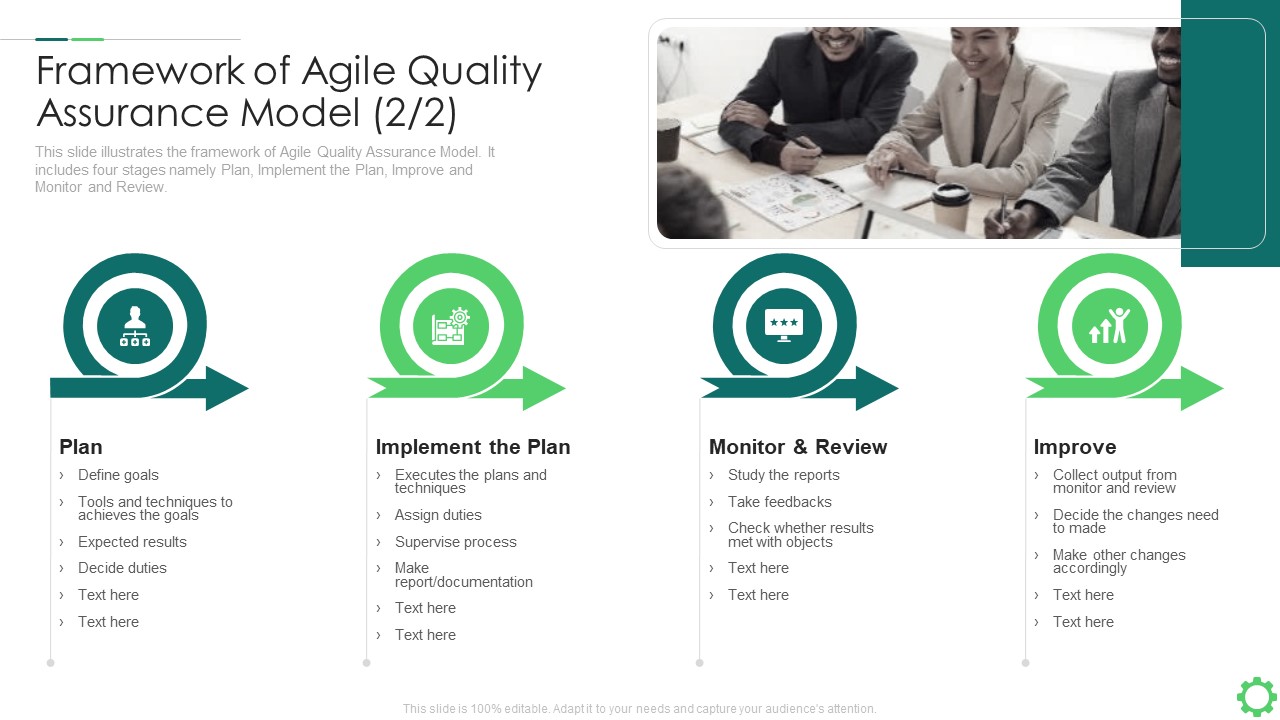 Framework of Agile Quality Assurance Model (2/2)

This slide illustrates the framework of Agile Quality Assurance Model. It includes four stages namely Plan, Implement the Plan, Improve and Monitor and Review.

Plan
› Define goals
› Tools and techniques to achieves the goals
› Expected results
› Decide duties
› Text here
› Text here

Implement the Plan
› Executes the plans and techniques
› Assign duties
› Supervise process
› Make report/documentation
› Text here
› Text here

Monitor & Review
› Study the reports
› Take feedbacks
› Check whether results met with objects
› Text here
› Text here

Improve
› Collect output from monitor and review
› Decide the changes need to made
› Make other changes accordingly
› Text here
› Text here

This slide is 100% editable. Adapt it to your needs and capture your audience's attention.